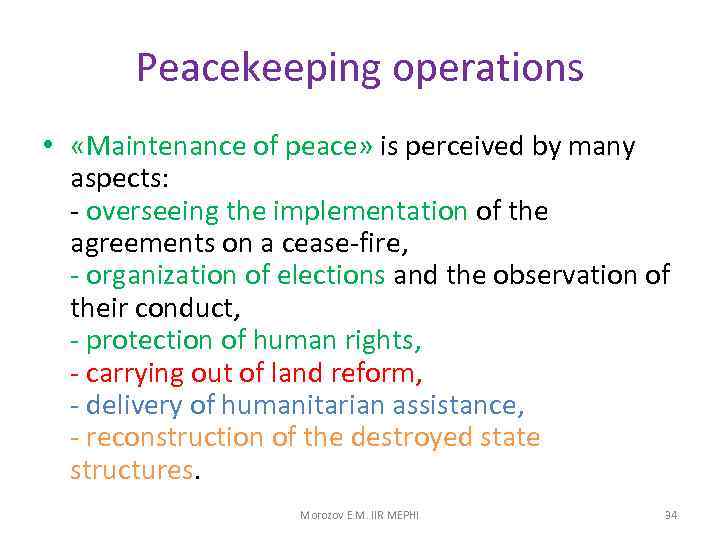 Peacekeeping operations

• «Maintenance of peace» is perceived by many aspects:
- overseeing the implementation of the agreements on a cease-fire,
- organization of elections and the observation of their conduct,
- protection of human rights,
- carrying out of land reform,
- delivery of humanitarian assistance,
- reconstruction of the destroyed state structures.

Morozov E.M. IIR MEPHI

34